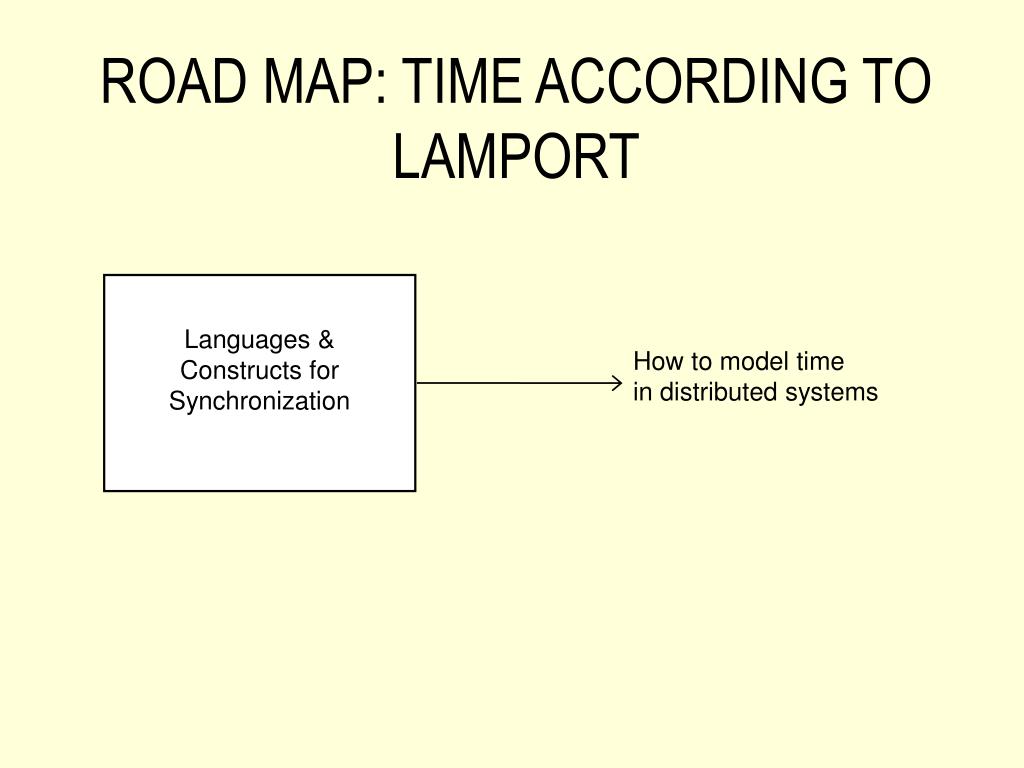 ROAD MAP: TIME ACCORDING TO LAMPORT

Languages & Constructs for Synchronization

How to model time in distributed systems